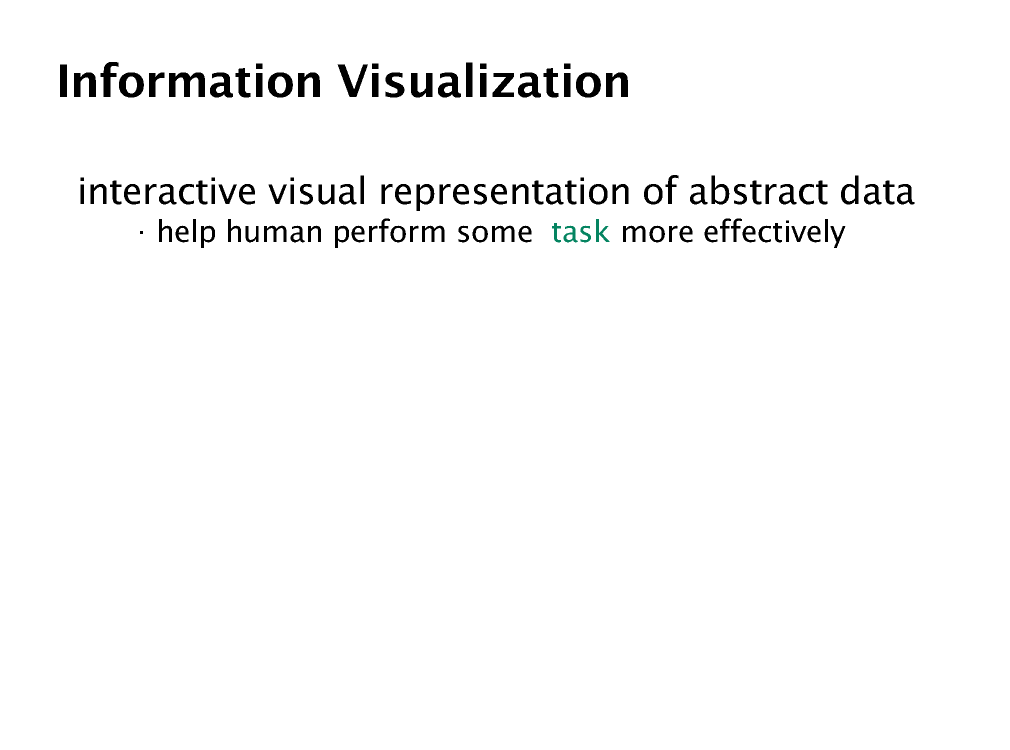 Information Visualization

interactive visual representation of abstract data

· help human perform some task more effectively